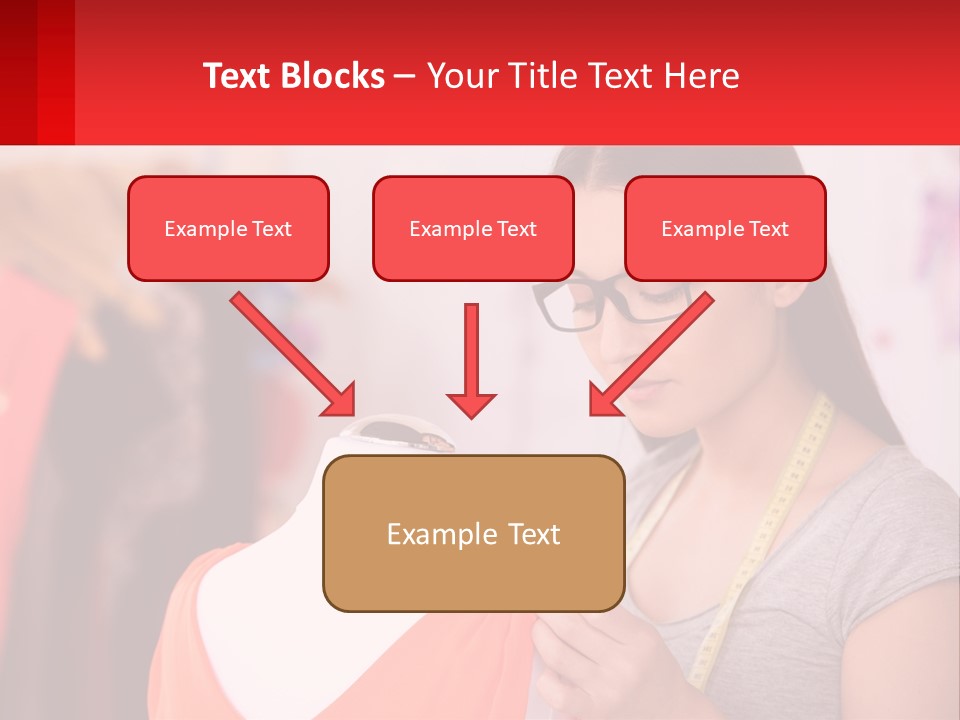 Text Blocks – Your Title Text Here

Example Text

Example Text

Example Text

Example Text